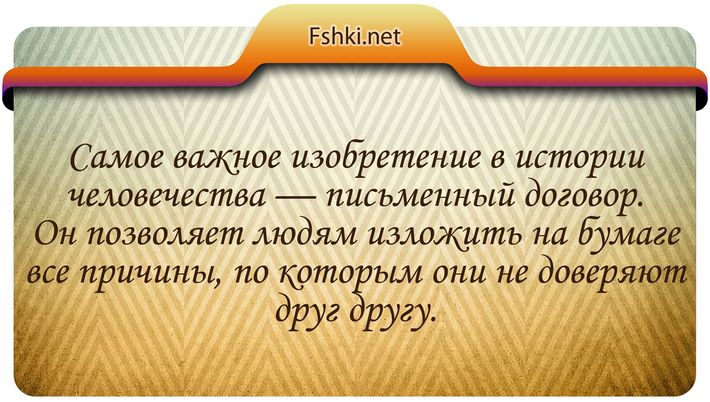 Fshki.net

Самое важное изобретение в истории человечества — письменный договор. Он позволяет людям изложить на бумаге все причины, по которым они не доверяют друг другу.